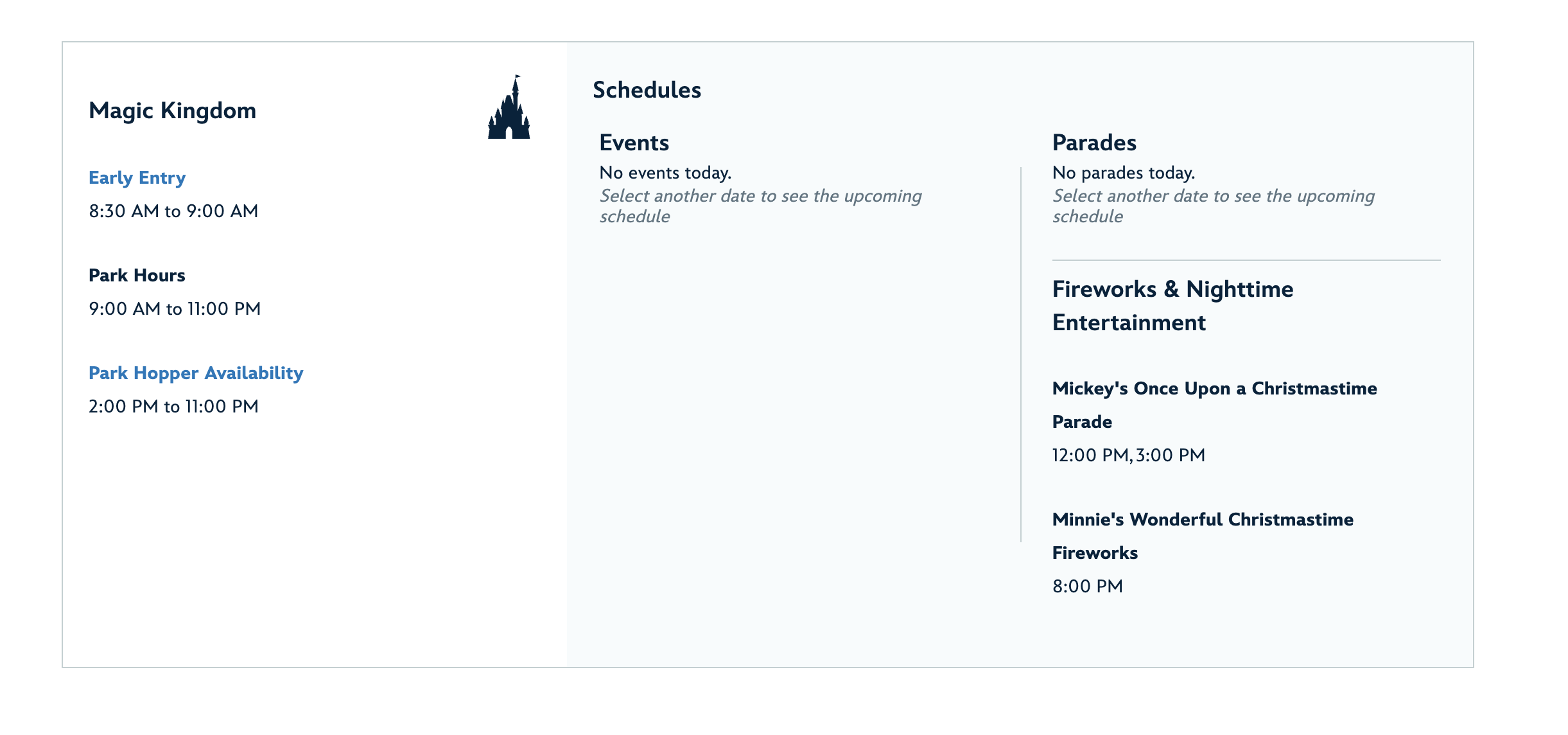 Magic Kingdom

Early Entry

8:30 AM to 9:00 AM

Park Hours

9:00 AM to 11:00 PM

Park Hopper Availability

2:00 PM to 11:00 PM

Schedules

Events

No events today.

Select another date to see the upcoming schedule

Parades

No parades today.

Select another date to see the upcoming schedule

Fireworks & Nighttime Entertainment

Mickey's Once Upon a Christmastime Parade

12:00 PM, 3:00 PM

Minnie's Wonderful Christmastime Fireworks

8:00 PM